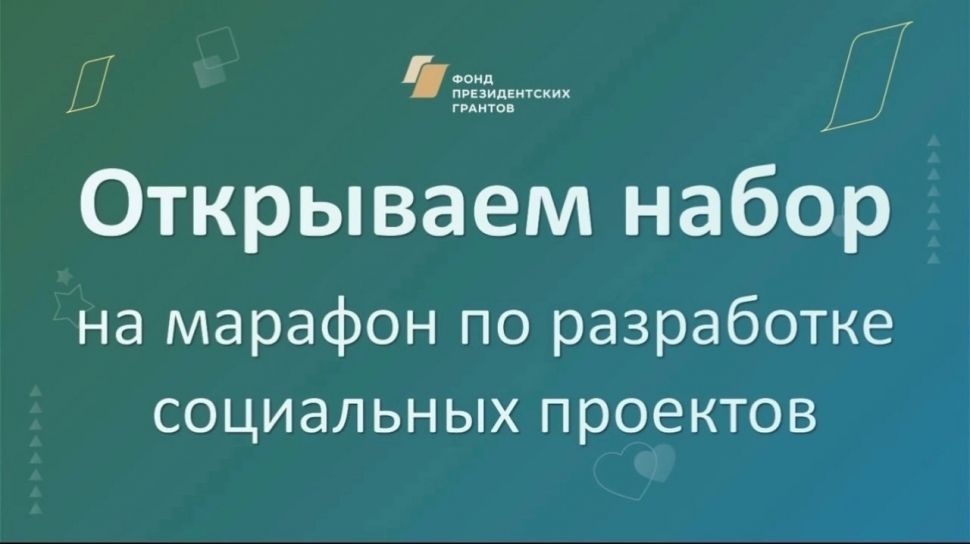 ФОНД
ПРЕЗИДЕНТСКИХ
ГРАНТОВ

Открываем набор

на марафон по разработке социальных проектов